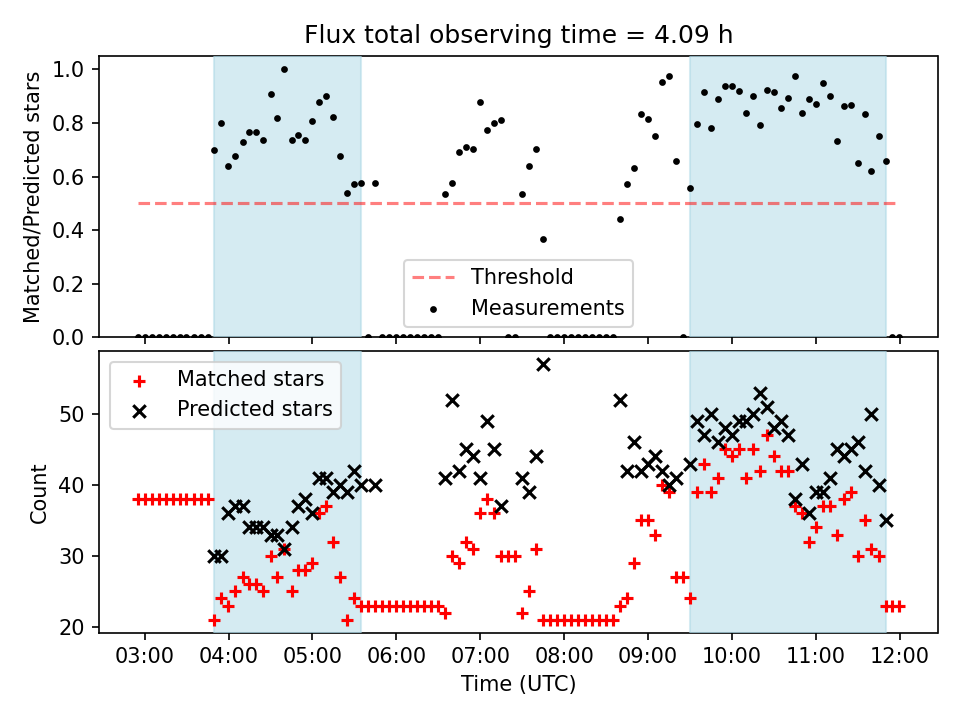 Flux total observing time = 4.09 h

Matched/Predicted stars
1.0
0.8
0.6
0.4
0.2
0.0

Threshold
Measurements

Matched stars
Predicted stars

Count
50
40
30
20

03:00
04:00
05:00
06:00
07:00
08:00
09:00
10:00
11:00
12:00
Time (UTC)